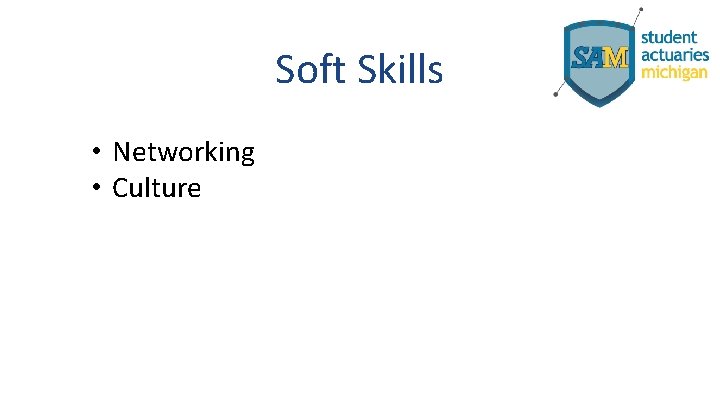 Soft Skills

SAM student actuaries michigan

• Networking
• Culture